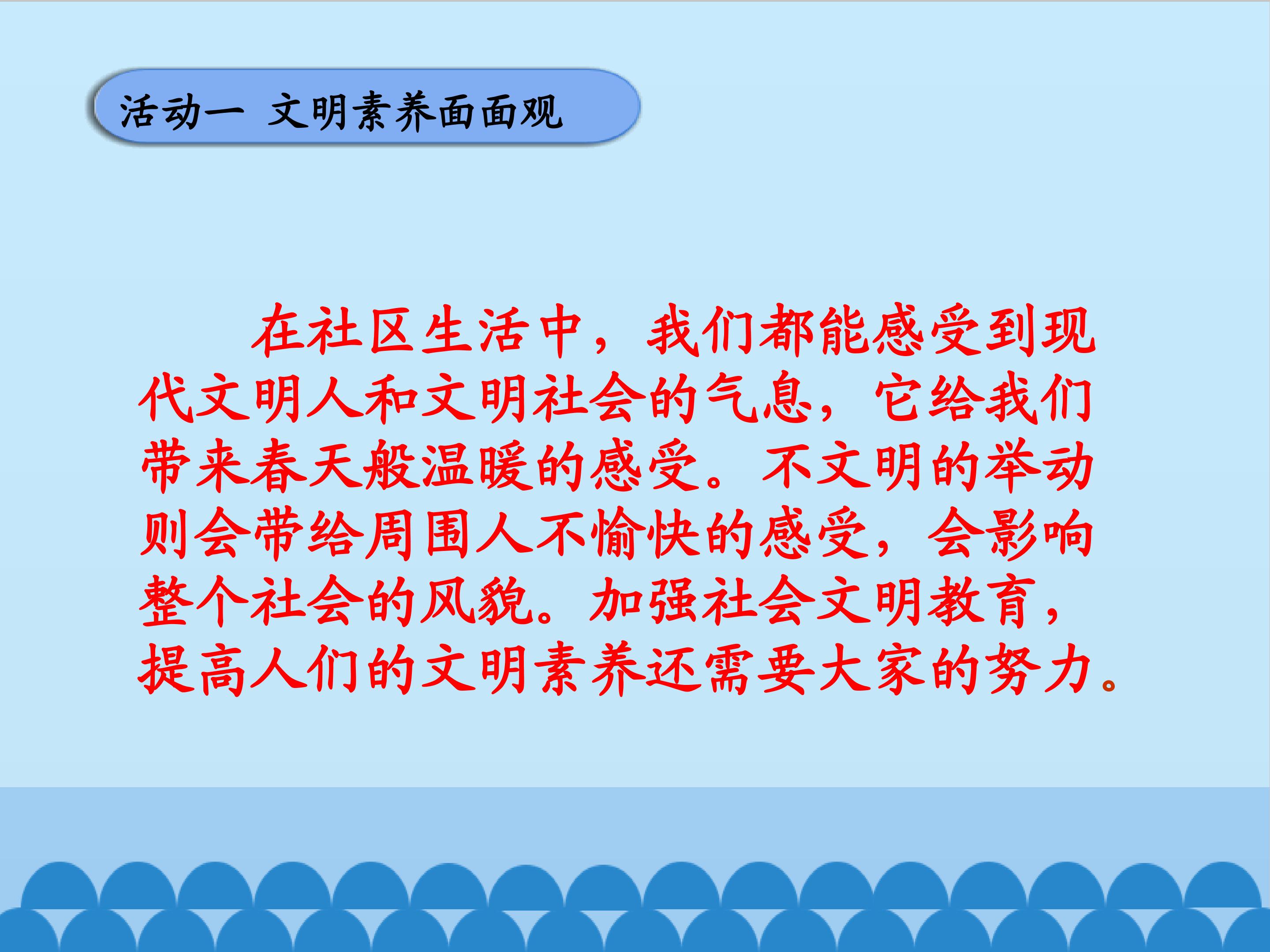 活动一 文明素养面面观

在社区生活中，我们都能感受到现代文明人和文明社会的气息，它给我们带来春天般温暖的感受。不文明的举动则会带给周围人不愉快的感受，会影响整个社会的风貌。加强社会文明教育，提高人们的文明素养还需要大家的努力。